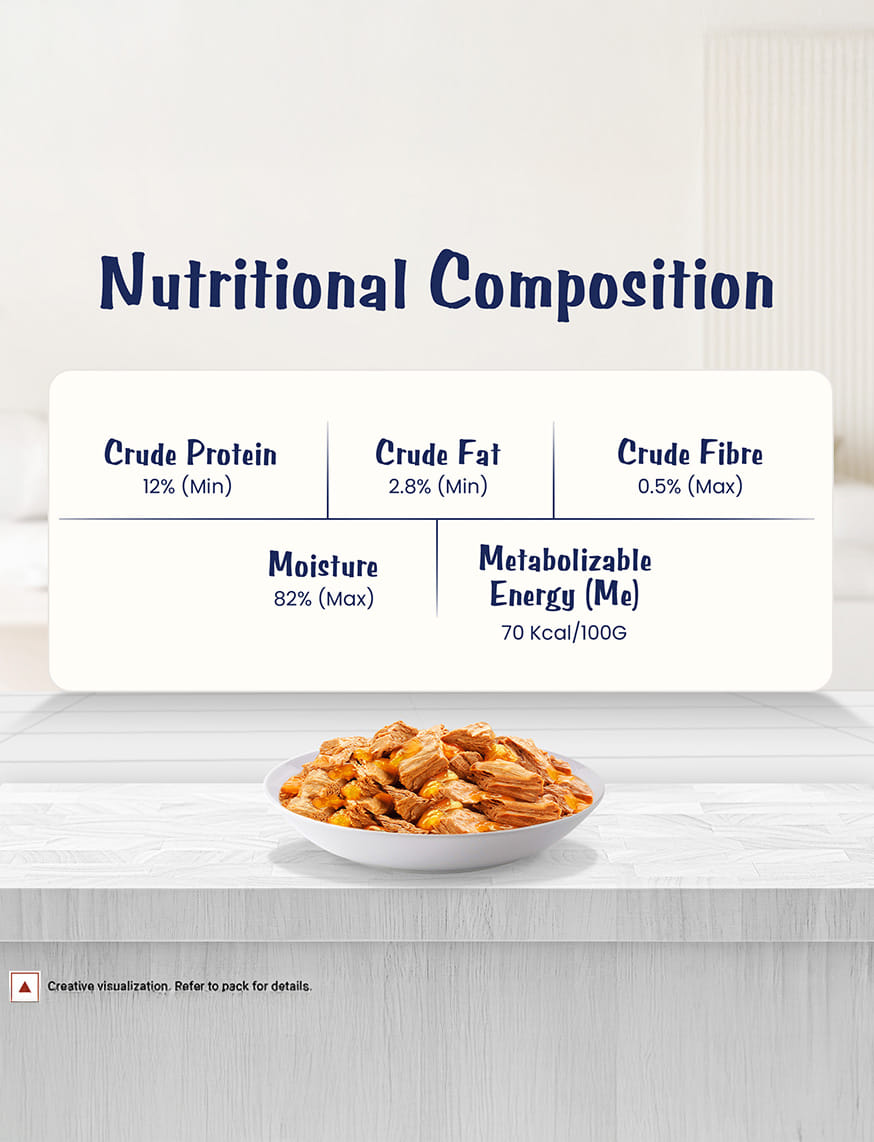 Nutritional Composition

Crude Protein
12% (Min)

Crude Fat
2.8% (Min)

Crude Fibre
0.5% (Max)

Moisture
82% (Max)

Metabolizable Energy (Me)
70 Kcal/100G

Creative visualization. Refer to pack for details.